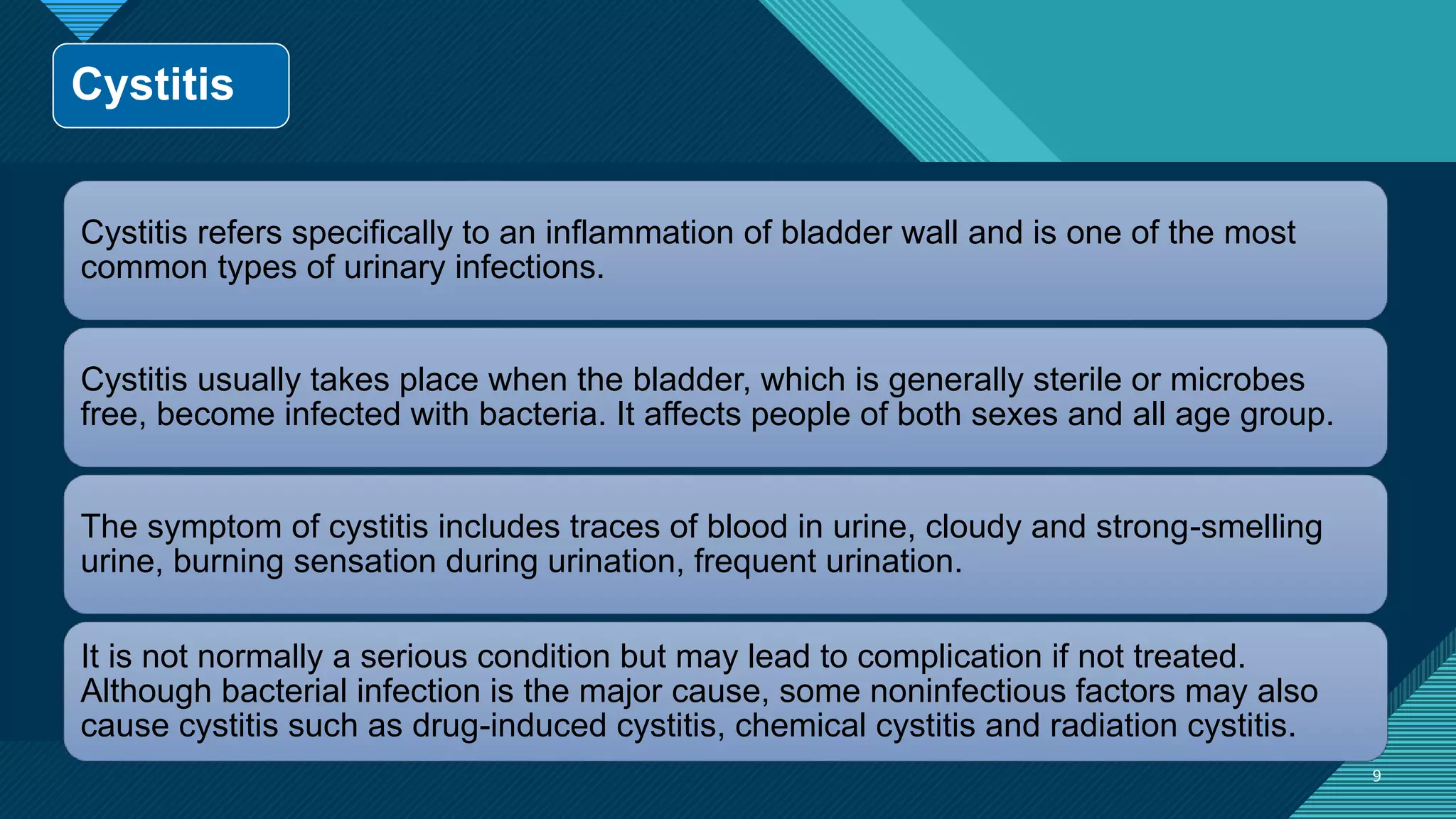 Cystitis

Cystitis refers specifically to an inflammation of bladder wall and is one of the most common types of urinary infections.

Cystitis usually takes place when the bladder, which is generally sterile or microbes free, become infected with bacteria. It affects people of both sexes and all age group.

The symptom of cystitis includes traces of blood in urine, cloudy and strong-smelling urine, burning sensation during urination, frequent urination.

It is not normally a serious condition but may lead to complication if not treated. Although bacterial infection is the major cause, some noninfectious factors may also cause cystitis such as drug-induced cystitis, chemical cystitis and radiation cystitis.

9